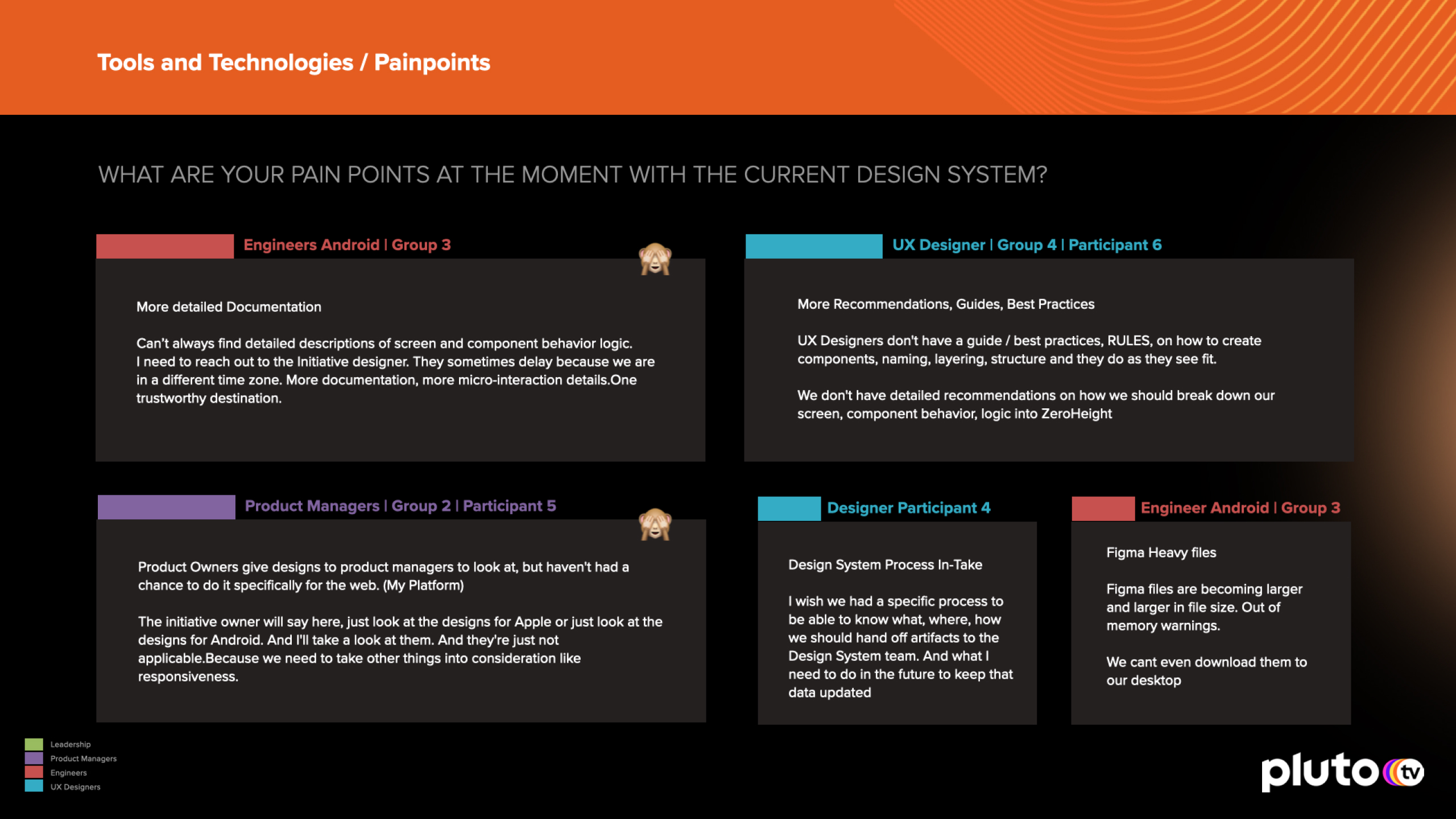 Tools and Technologies / Painpoints

WHAT ARE YOUR PAIN POINTS AT THE MOMENT WITH THE CURRENT DESIGN SYSTEM?

Engineers Android | Group 3

More detailed Documentation

Can't always find detailed descriptions of screen and component behavior logic. I need to reach out to the Initiative designer. They sometimes delay because we are in a different time zone. More documentation, more micro-interaction details.One trustworthy destination.

UX Designer | Group 4 | Participant 6

More Recommendations, Guides, Best Practices

UX Designers don't have a guide / best practices, RULES, on how to create components, naming, layering, structure and they do as they see fit.

We don't have detailed recommendations on how we should break down our screen, component behavior, logic into ZeroHeight

Product Managers | Group 2 | Participant 5

Product Owners give designs to product managers to look at, but haven't had a chance to do it specifically for the web. (My Platform)

The initiative owner will say here, just look at the designs for Apple or just look at the designs for Android. And I'll take a look at them. And they're just not applicable.Because we need to take other things into consideration like responsiveness.

Designer Participant 4

Design System Process In-Take

I wish we had a specific process to be able to know what, where, how we should hand off artifacts to the Design System team. And what I need to do in the future to keep that data updated

Engineer Android | Group 3

Figma Heavy files

Figma files are becoming larger and larger in file size. Out of memory warnings.

We cant even download them to our desktop

Leadership
Product Managers
Engineers
UX Designers

pluto tv